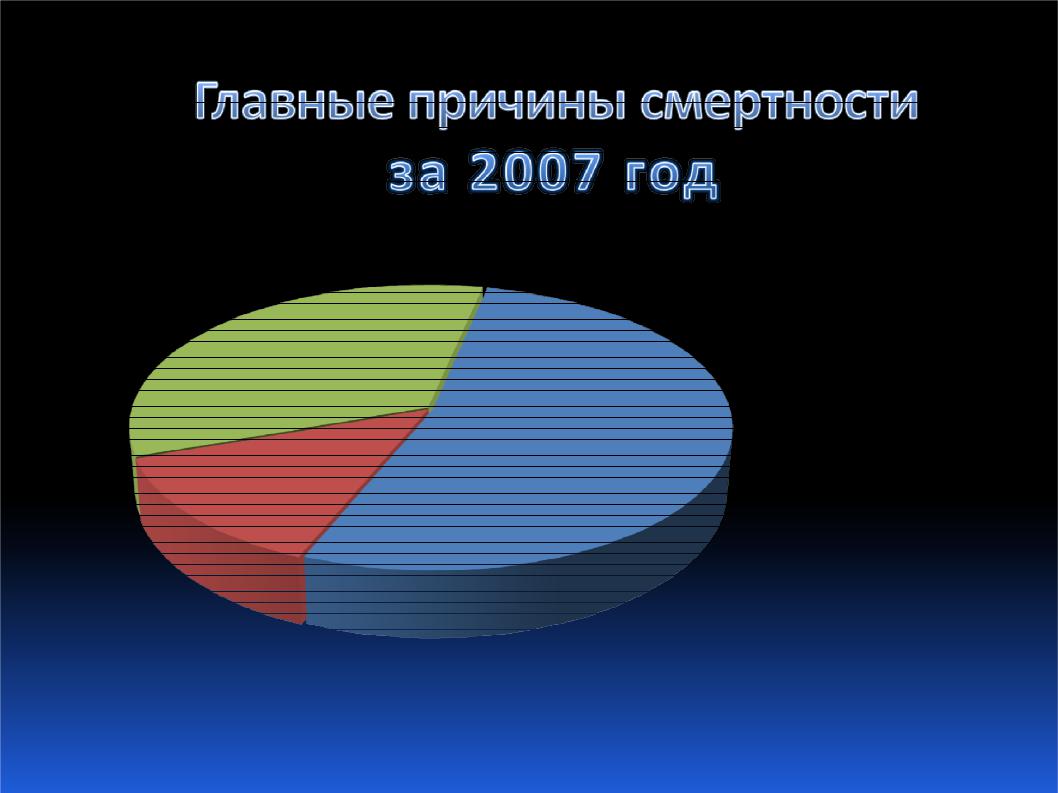 Главные причины смертности за 2007 год